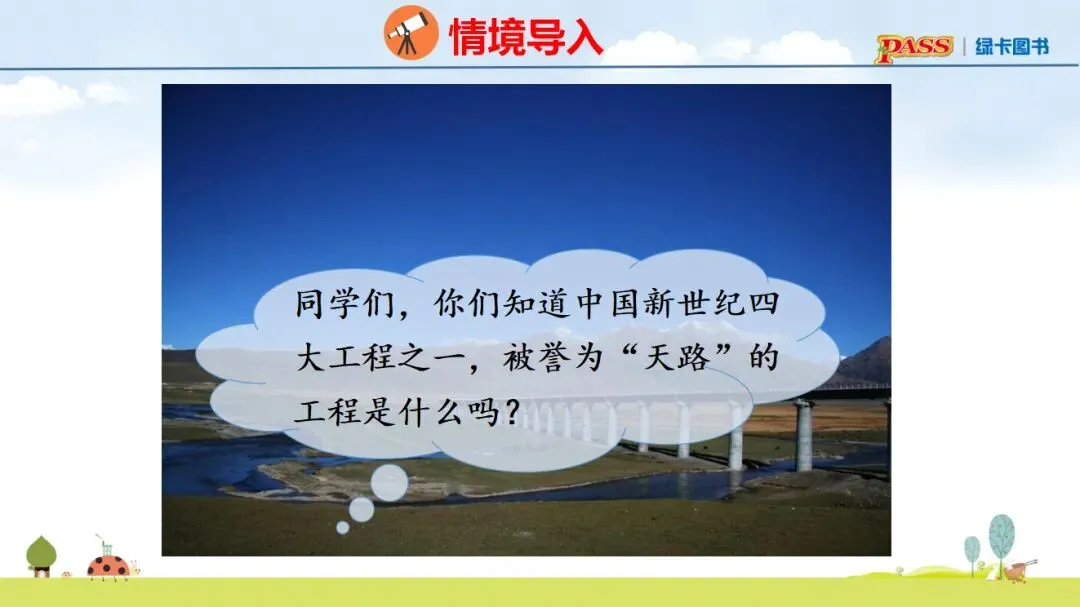 情境导入

PASS | 绿卡图书

同学们，你们知道中国新世纪四大工程之一，被誉为“天路”的工程是什么吗？